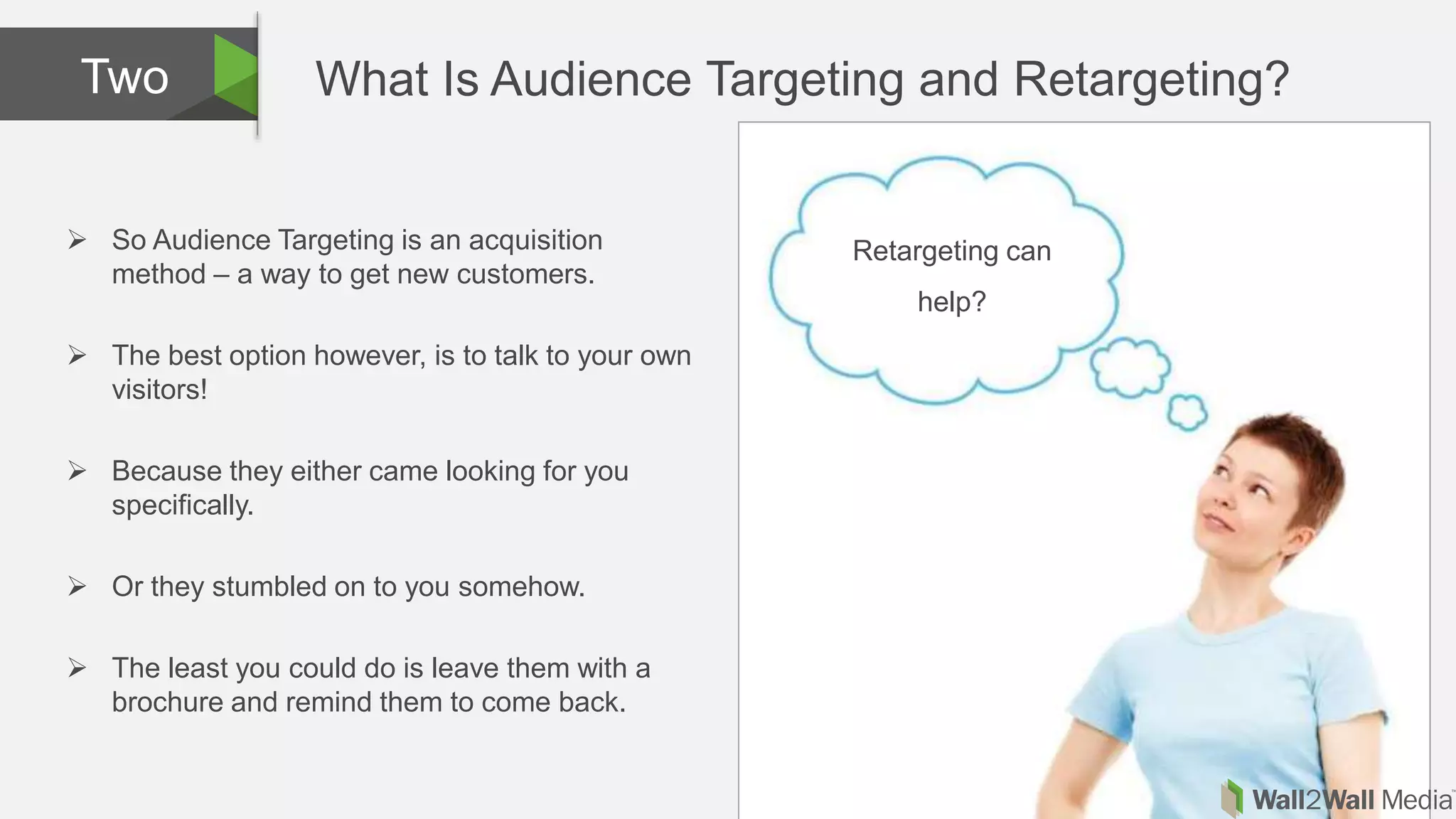 Two

What Is Audience Targeting and Retargeting?

➢ So Audience Targeting is an acquisition method – a way to get new customers.

➢ The best option however, is to talk to your own visitors!

➢ Because they either came looking for you specifically.

➢ Or they stumbled on to you somehow.

➢ The least you could do is leave them with a brochure and remind them to come back.

Retargeting can help?

Wall2Wall Media™